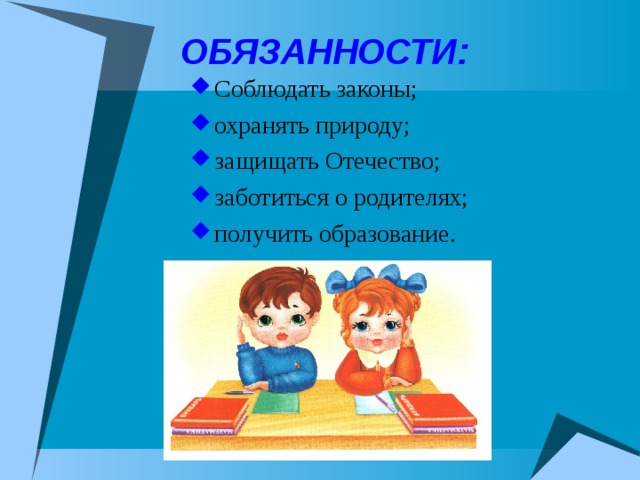 ОБЯЗАННОСТИ:

◆ Соблюдать законы;

◆ охранять природу;

◆ защищать Отечество;

◆ заботиться о родителях;

◆ получить образование.